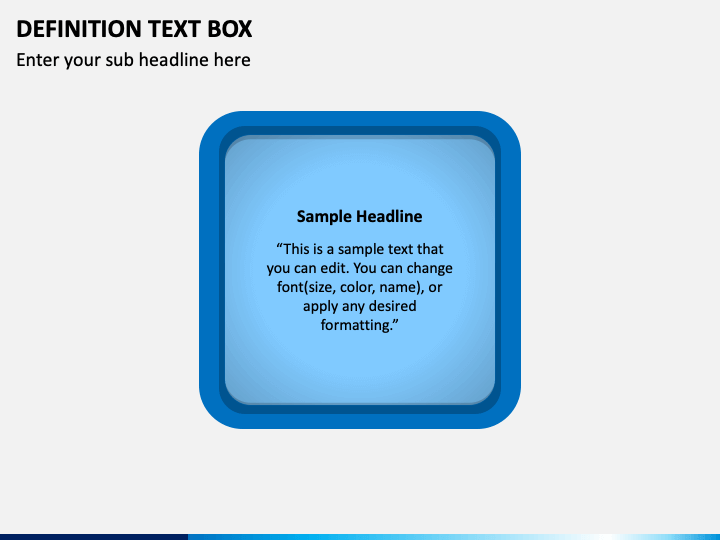 DEFINITION TEXT BOX

Enter your sub headline here

Sample Headline

“This is a sample text that you can edit. You can change font(size, color, name), or apply any desired formatting.”